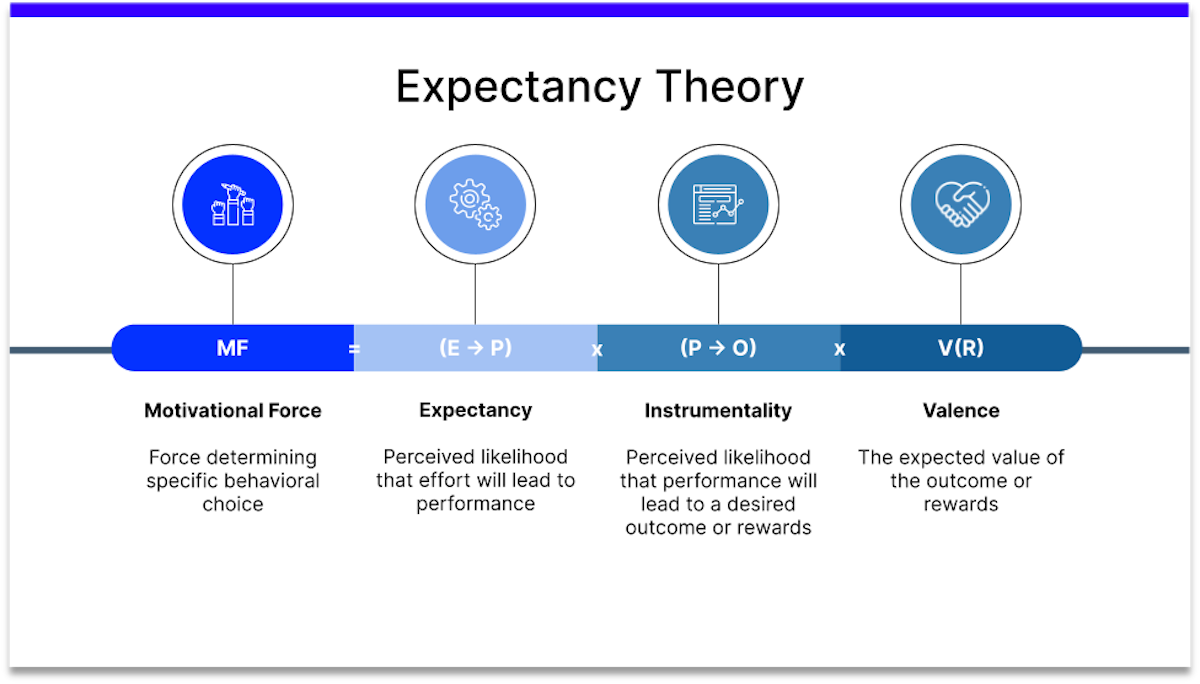 Expectancy Theory

MF = (E → P) x (P → O) x V(R)

Motivational Force

Force determining specific behavioral choice

Expectancy

Perceived likelihood that effort will lead to performance

Instrumentality

Perceived likelihood that performance will lead to a desired outcome or rewards

Valence

The expected value of the outcome or rewards